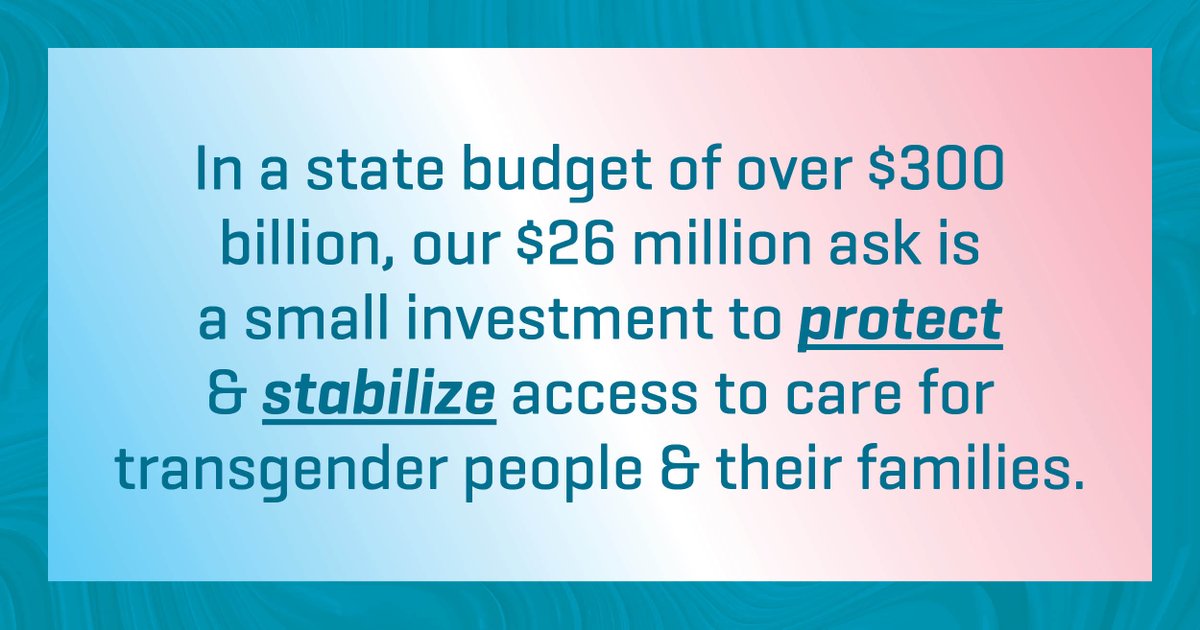 In a state budget of over \$300 billion, our \$26 million ask is a small investment to protect & stabilize access to care for transgender people & their families.